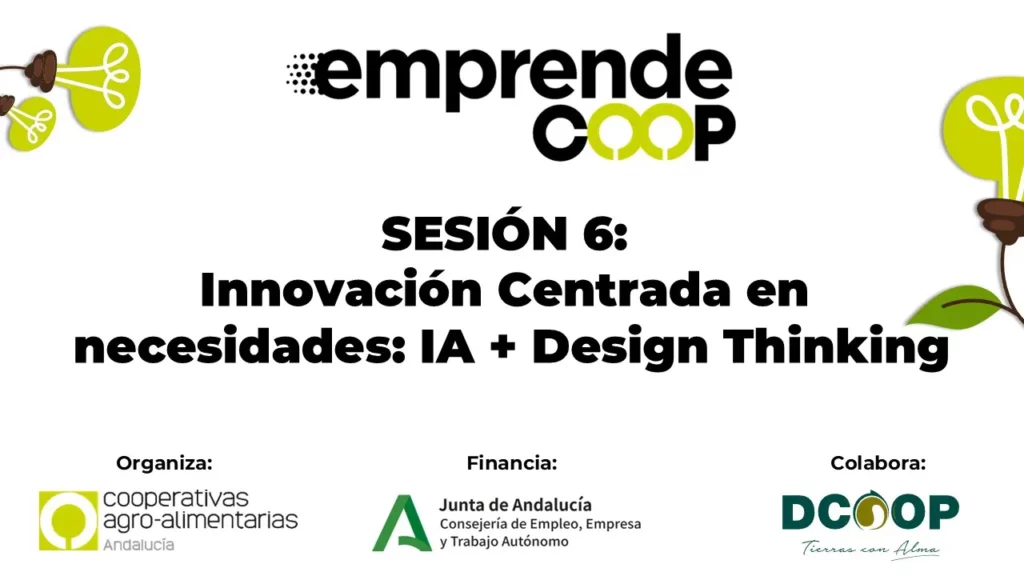 emprende
COOP

SESIÓN 6:
Innovación Centrada en necesidades: IA + Design Thinking

Organiza:
cooperativas agro-alimentarias
Andalucía

Financia:
Junta de Andalucía
Consejería de Empleo, Empresa y Trabajo Autónomo

Colabora:
DCOOP
Tierras con Alma